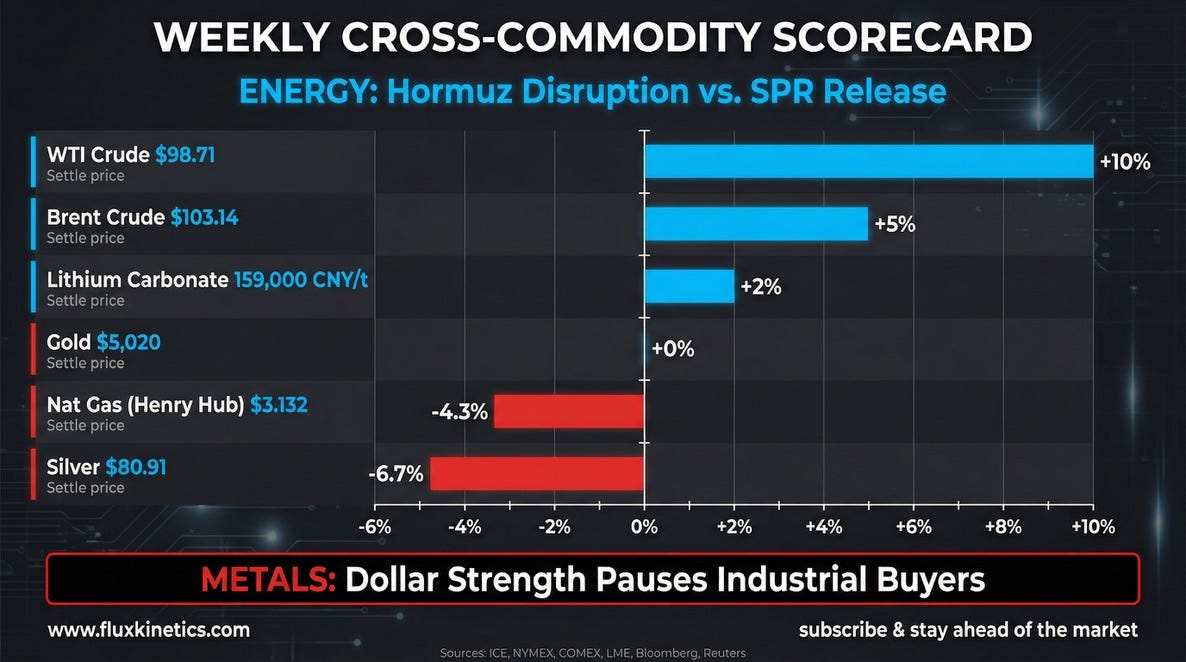 WEEKLY CROSS-COMMODITY SCORECARD

ENERGY: Hormuz Disruption vs. SPR Release

WTI Crude $98.71
Settle price

+10%

Brent Crude $103.14
Settle price

+5%

Lithium Carbonate 159,000 CNY/t
Settle price

+2%

Gold $5,020
Settle price

+0%

Nat Gas (Henry Hub) $3.132
Settle price

-4.3%

Silver $80.91
Settle price

-6.7%

-6% -4% -2% 0% +2% +4% +6% +8% +10%

METALS: Dollar Strength Pauses Industrial Buyers

www.fluxkinetics.com

subscribe & stay ahead of the market

Sources: ICE, NYMEX, COMEX, LME, Bloomberg, Reuters